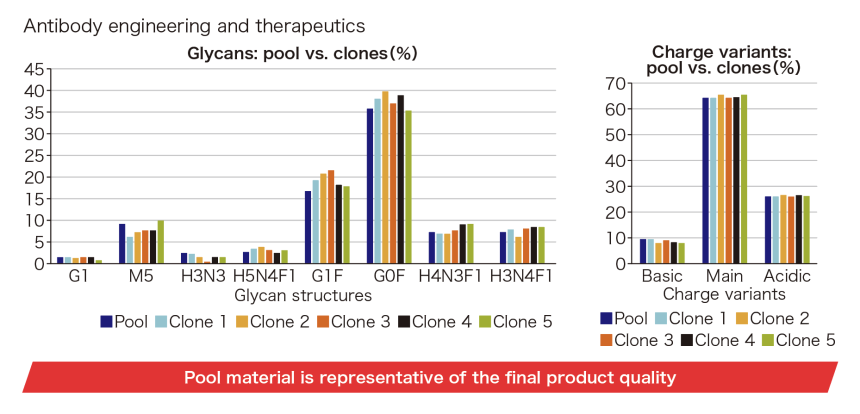 Antibody engineering and therapeutics

Glycans: pool vs. clones(%)

45
40
35
30
25
20
15
10
5
0

G1 M5 H3N3 H5N4F1 G1F G0F H4N3F1 H3N4F1

Glycan structures

Pool Clone 1 Clone 2 Clone 3 Clone 4 Clone 5

Charge variants: pool vs. clones(%)

70
60
50
40
30
20
10
0

Basic Main Acidic

Charge variants

Pool Clone 1 Clone 2 Clone 3 Clone 4 Clone 5

Pool material is representative of the final product quality